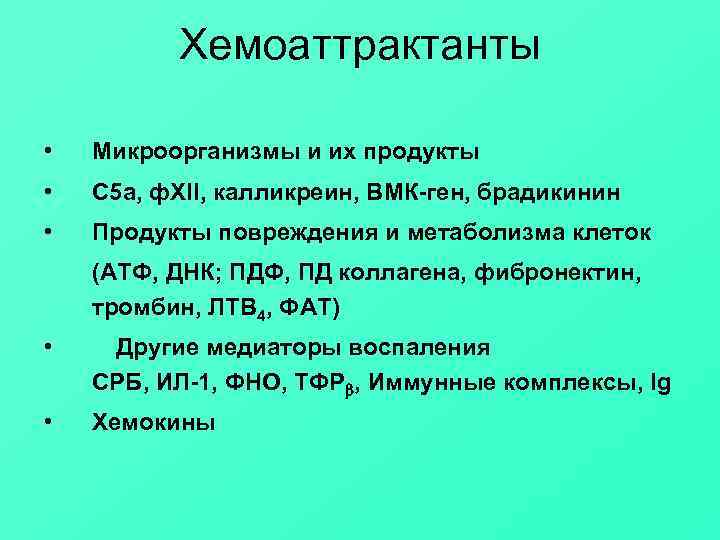 Хемоаттрактанты

• Микроорганизмы и их продукты

• С5а, фXII, калликреин, ВМК-ген, брадикинин

• Продукты повреждения и метаболизма клеток (АТФ, ДНК; ПДФ, ПД коллагена, фибронектин, тромбин, ЛТВ$_4$, ФАТ)

• Другие медиаторы воспаления СРБ, ИЛ-1, ФНО, ТФР$_\beta$, Иммунные комплексы, Ig

• Хемокины